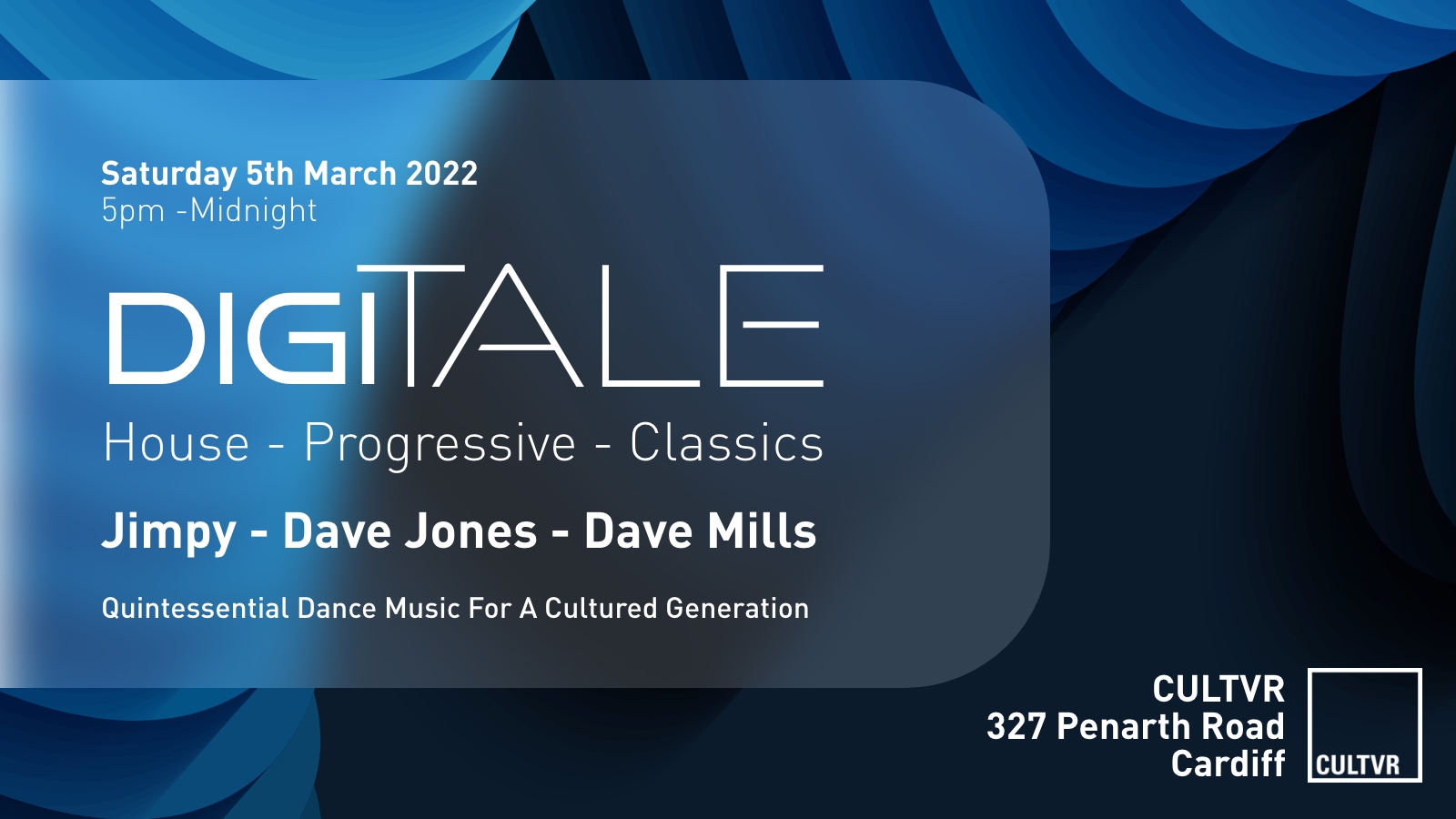 Saturday 5th March 2022
5pm -Midnight

DIGITALE

House - Progressive - Classics

Jimpy - Dave Jones - Dave Mills

Quintessential Dance Music For A Cultured Generation

CULTVR
327 Penarth Road
Cardiff

CULTVR